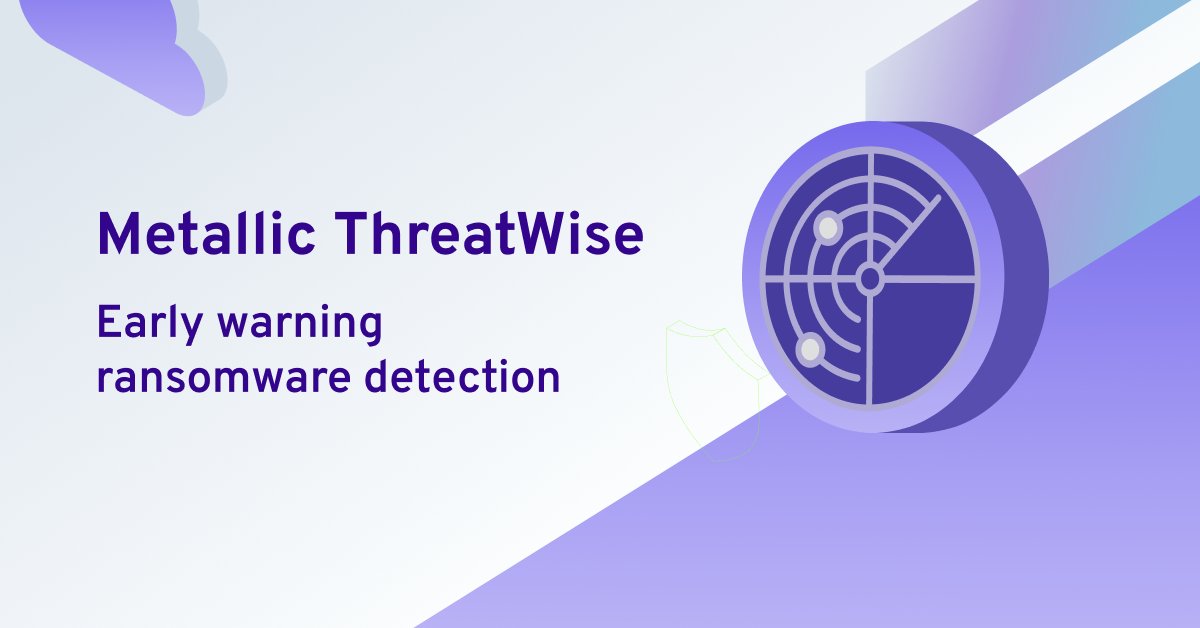 Metallic ThreatWise

Early warning ransomware detection